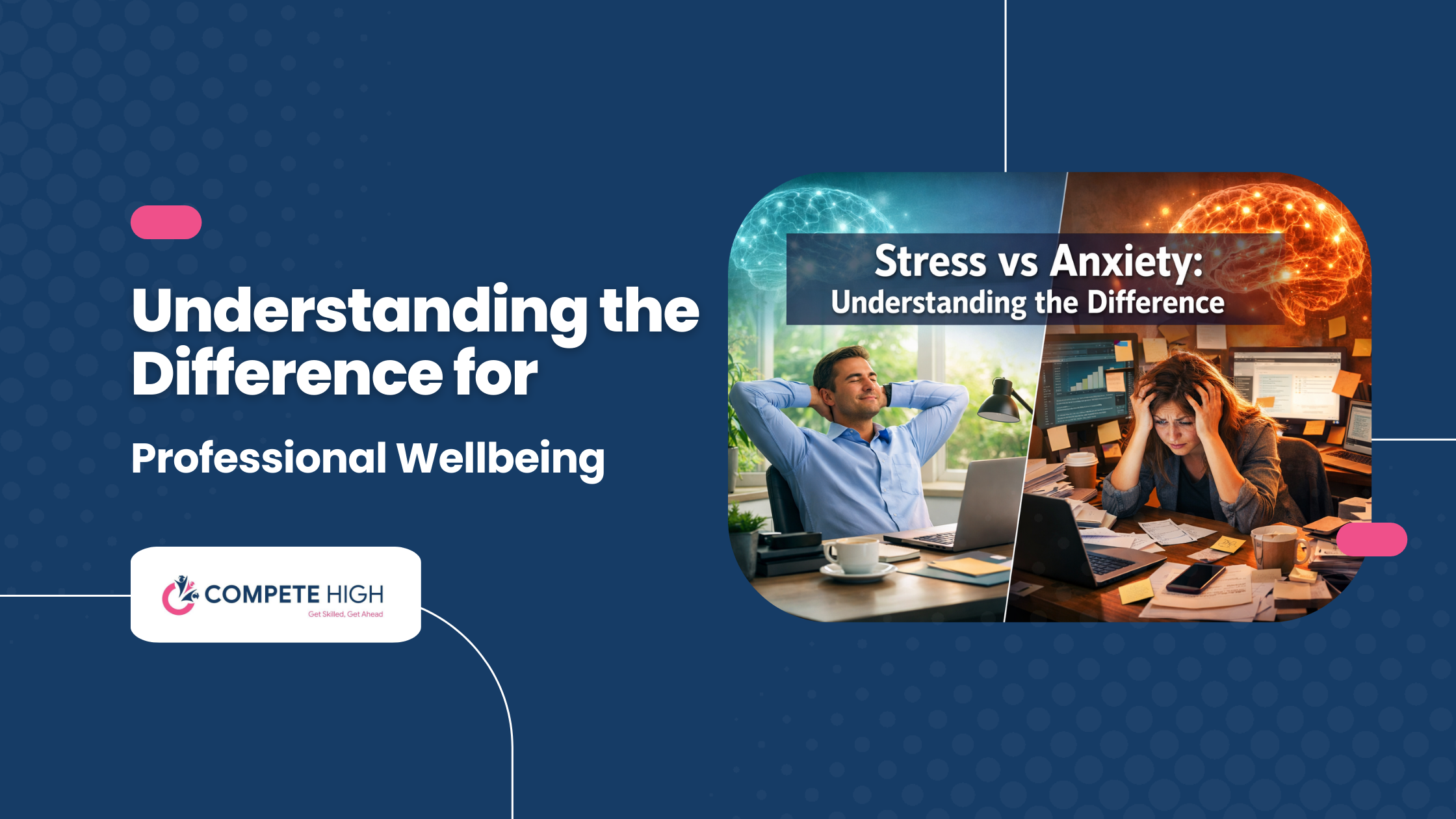 Understanding the Difference for

Professional Wellbeing

COMPETE HIGH
Get Skilled, Get Ahead

Stress vs Anxiety:
Understanding the Difference